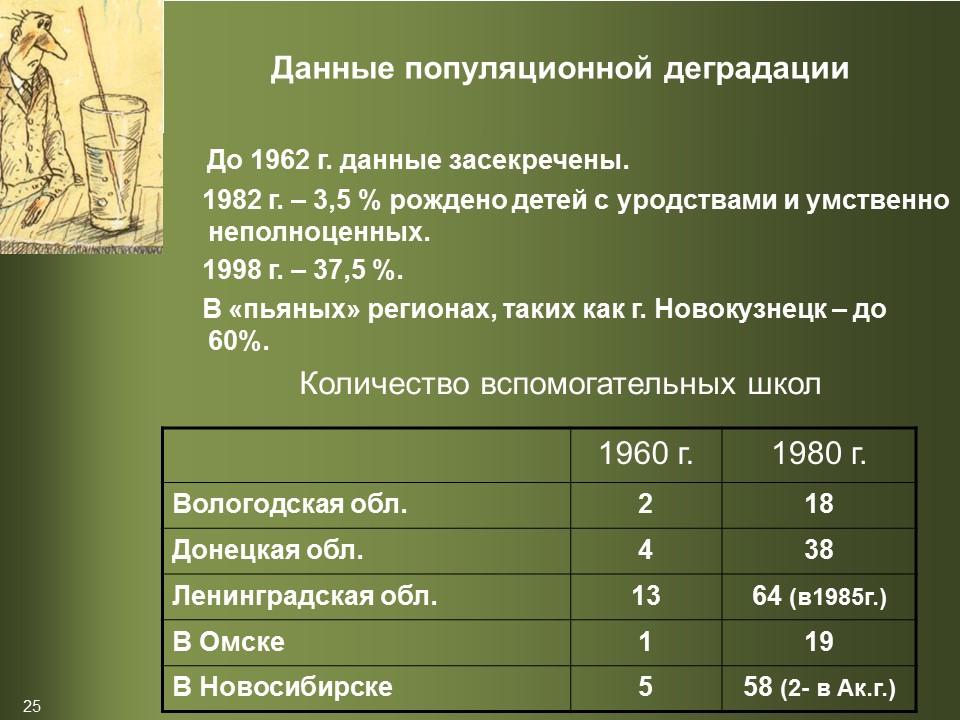 Данные популяционной деградации

До 1962 г. данные засекречены.

1982 г. – 3,5 % рождено детей с уродствами и умственно неполноценных.

1998 г. – 37,5 %.

В «пьяных» регионах, таких как г. Новокузнецк – до 60%.

Количество вспомогательных школ

| | 1960 г. | 1980 г. |
|---|---|---|
| Вологодская обл. | 2 | 18 |
| Донецкая обл. | 4 | 38 |
| Ленинградская обл. | 13 | 64 (в1985г.) |
| В Омске | 1 | 19 |
| В Новосибирске | 5 | 58 (2- в Ак.г.) |

25